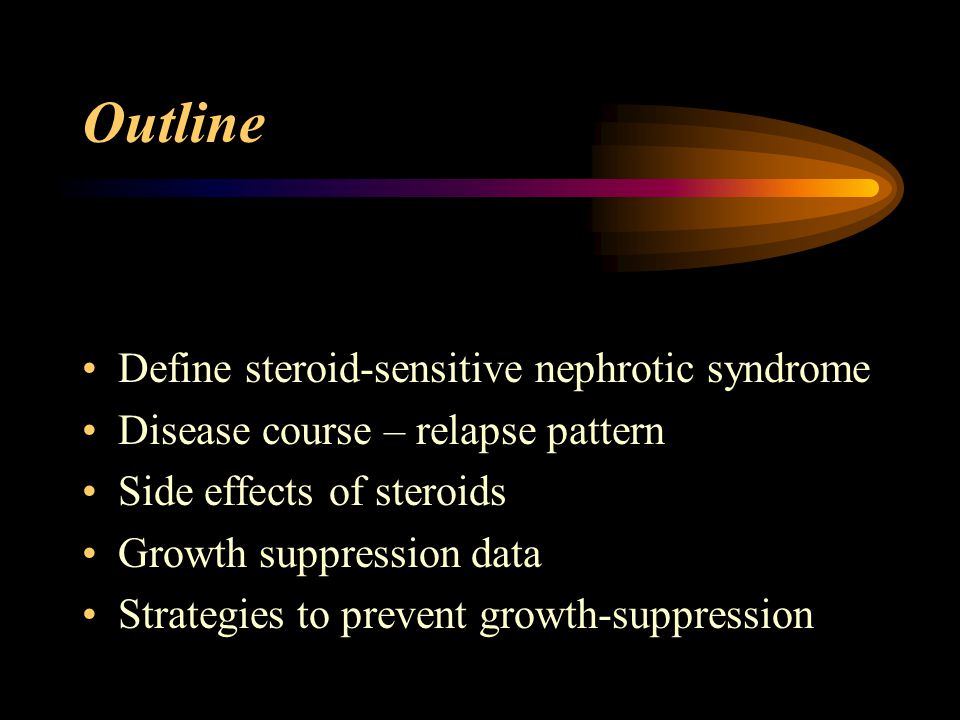 Outline

• Define steroid-sensitive nephrotic syndrome
• Disease course – relapse pattern
• Side effects of steroids
• Growth suppression data
• Strategies to prevent growth-suppression